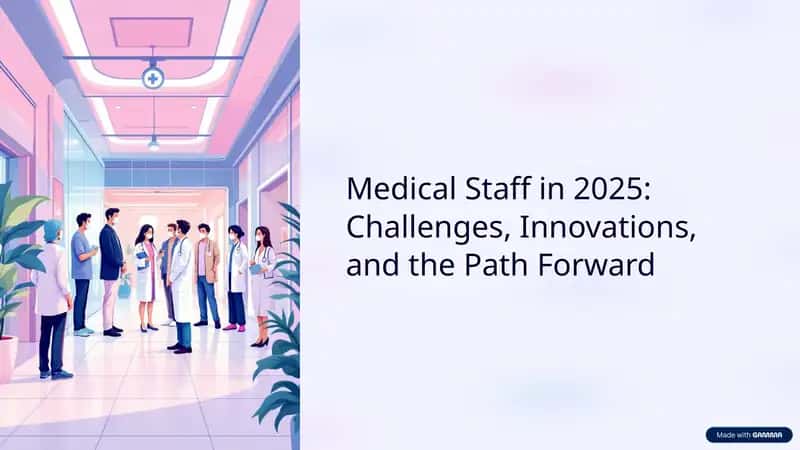 Medical Staff in 2025: Challenges, Innovations, and the Path Forward

Made with GAMMA